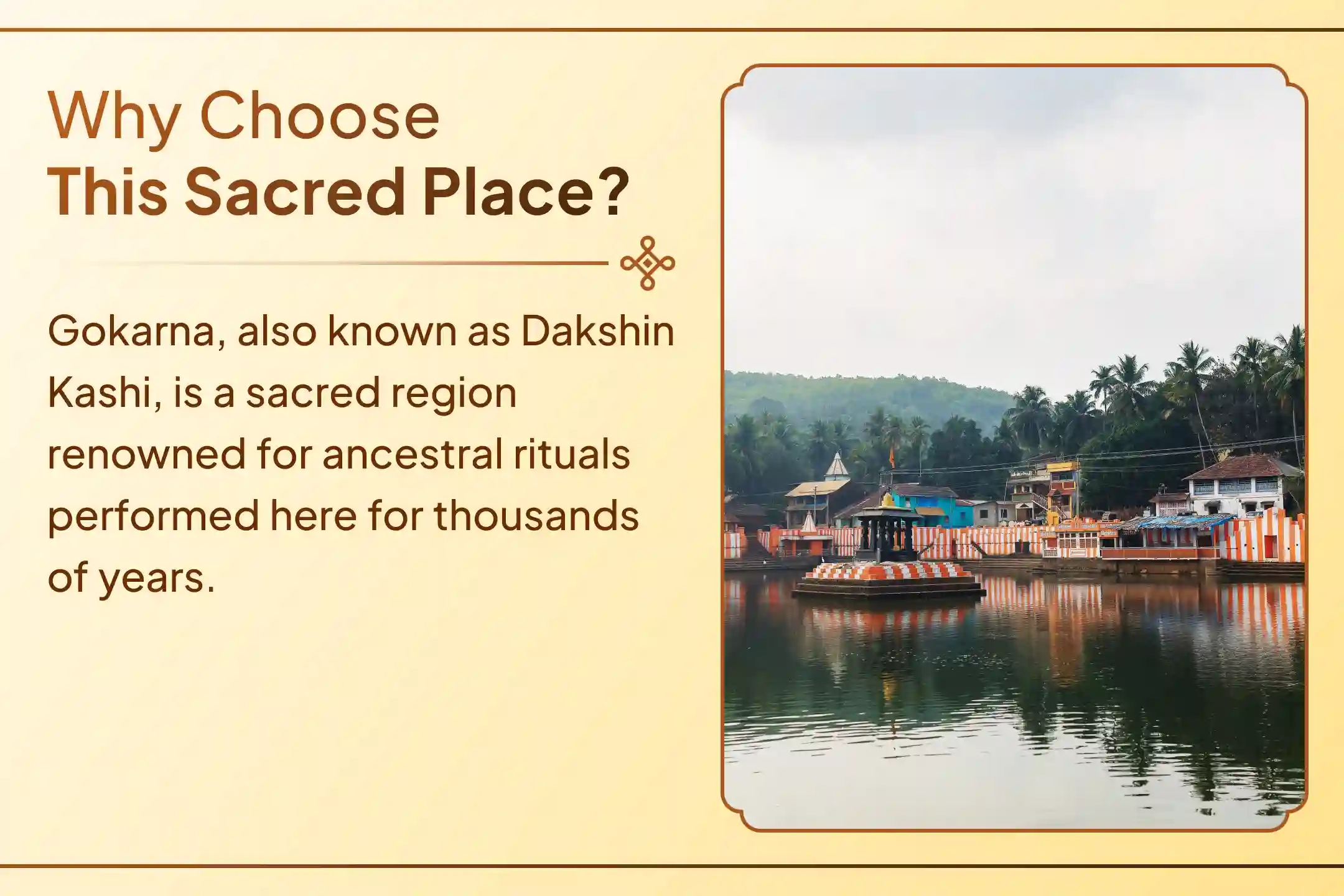 Why Choose
This Sacred Place?

Gokarna, also known as Dakshin Kashi, is a sacred region renowned for ancestral rituals performed here for thousands of years.